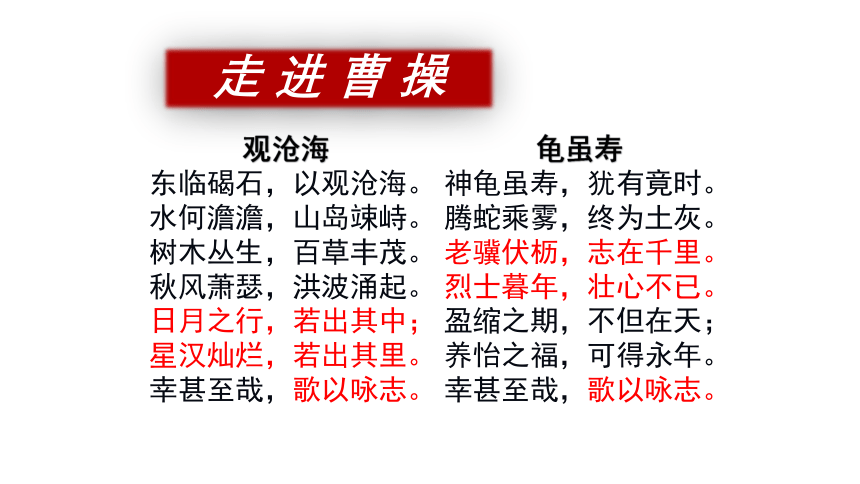 走进曹操

观沧海
东临碣石，以观沧海。
水何澹澹，山岛竦峙。
树木丛生，百草丰茂。
秋风萧瑟，洪波涌起。
日月之行，若出其中；
星汉灿烂，若出其里。
幸甚至哉，歌以咏志。

龟虽寿
神龟虽寿，犹有竟时。
腾蛇乘雾，终为土灰。
老骥伏枥，志在千里。
烈士暮年，壮心不已。
盈缩之期，不但在天；
养怡之福，可得永年。
幸甚至哉，歌以咏志。